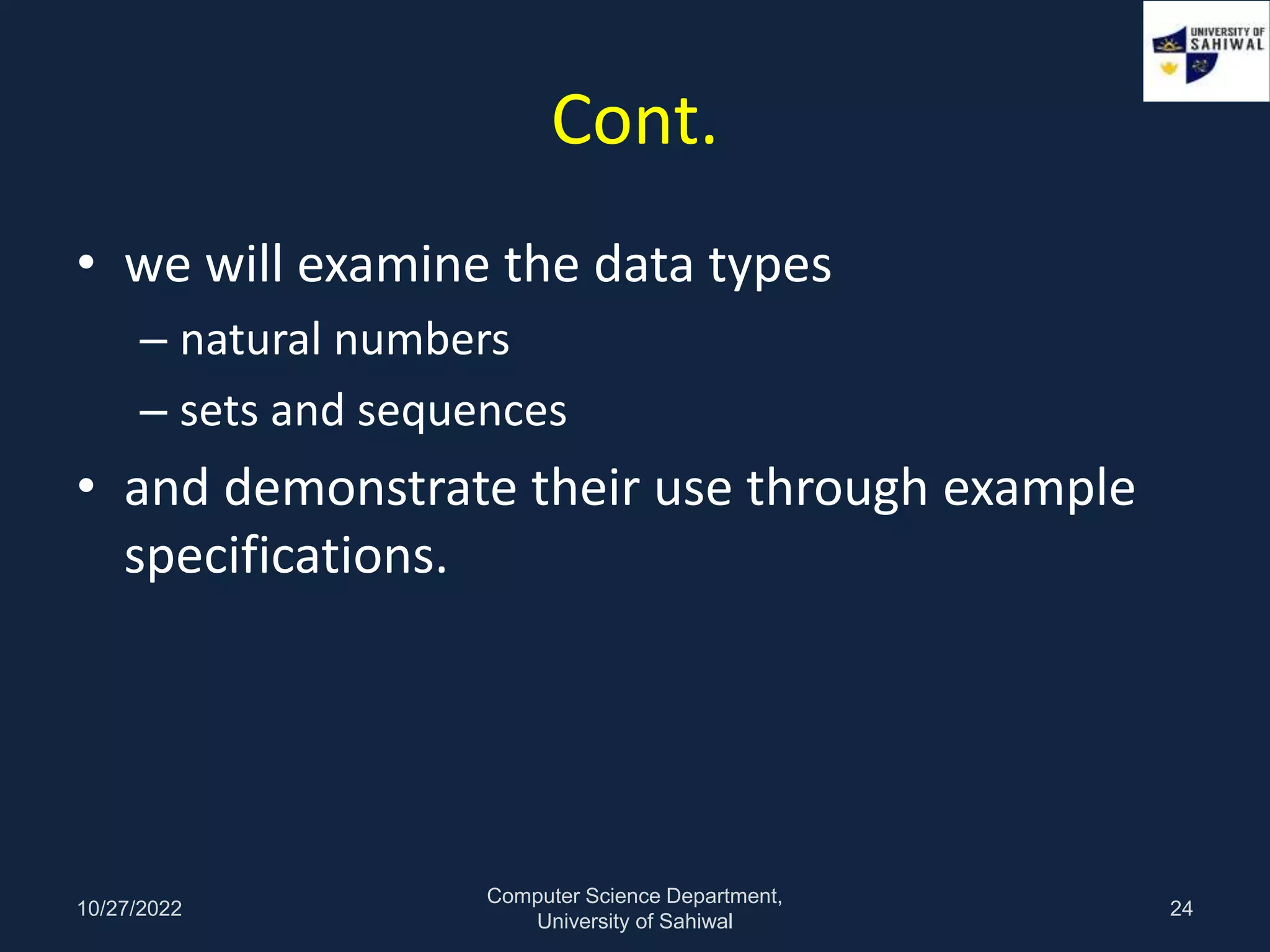 UNIVERSITY OF SAHIWAL

Cont.

• we will examine the data types
– natural numbers
– sets and sequences
• and demonstrate their use through example specifications.

10/27/2022

Computer Science Department, University of Sahiwal

24